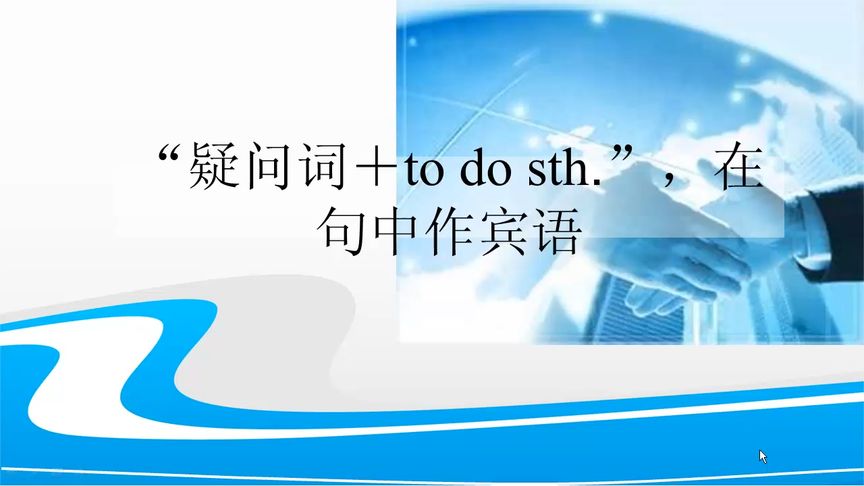 “疑问词＋to do sth.”，在句中作宾语